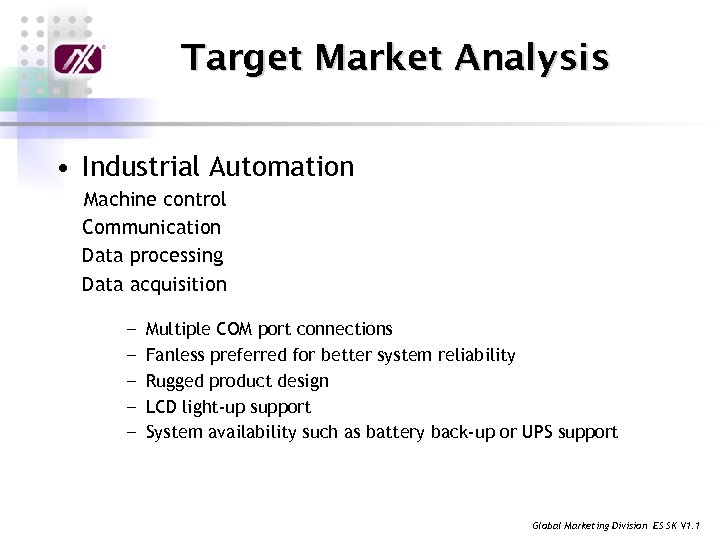 Target Market Analysis

• Industrial Automation
Machine control
Communication
Data processing
Data acquisition

– Multiple COM port connections
– Fanless preferred for better system reliability
– Rugged product design
– LCD light-up support
– System availability such as battery back-up or UPS support

Global Marketing Division ES SK V1.1